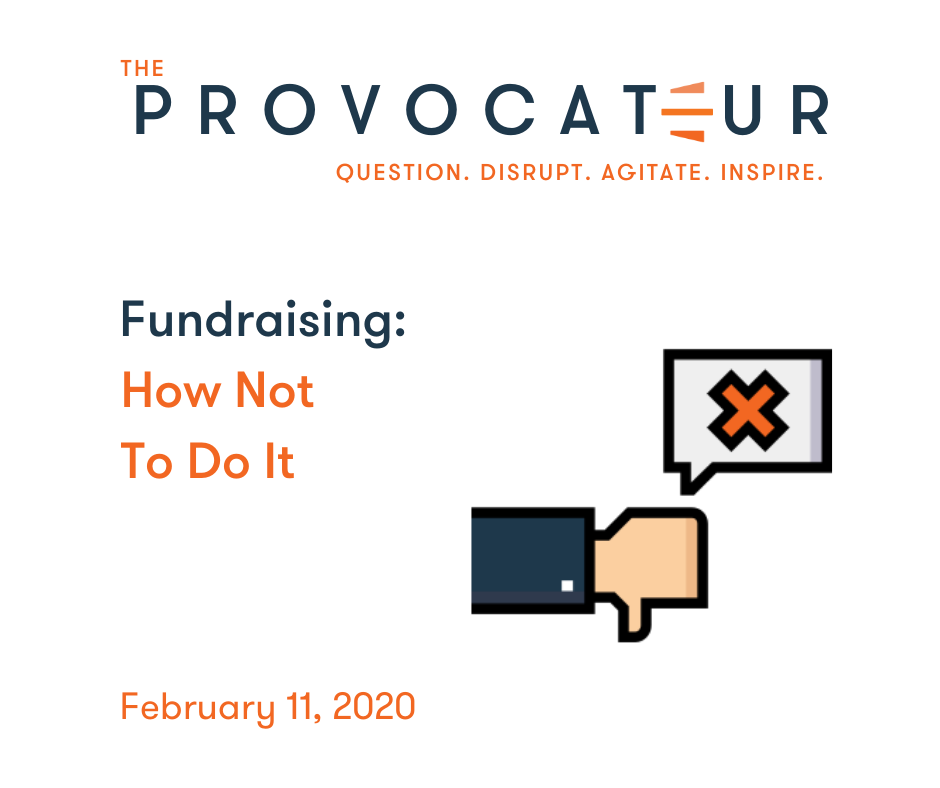 THE
PROVOCATEUR
QUESTION. DISRUPT. AGITATE. INSPIRE.

Fundraising:
How Not
To Do It

February 11, 2020